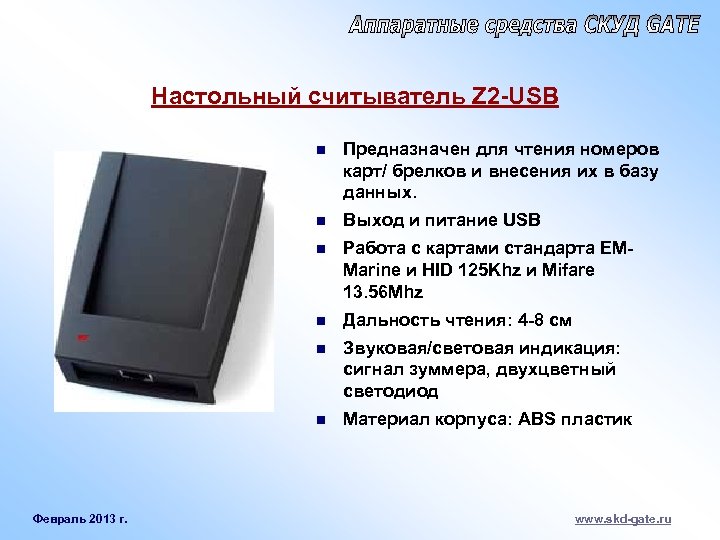 Аппаратные средства СКУД GATE

Настольный считыватель Z2-USB

Предназначен для чтения номеров карт/ брелков и внесения их в базу данных.

Выход и питание USB

Работа с картами стандарта EM-Marine и HID 125Khz и Mifare 13.56Mhz

Дальность чтения: 4-8 см

Звуковая/световая индикация: сигнал зуммера, двухцветный светодиод

Материал корпуса: ABS пластик

Февраль 2013 г.

www.skd-gate.ru